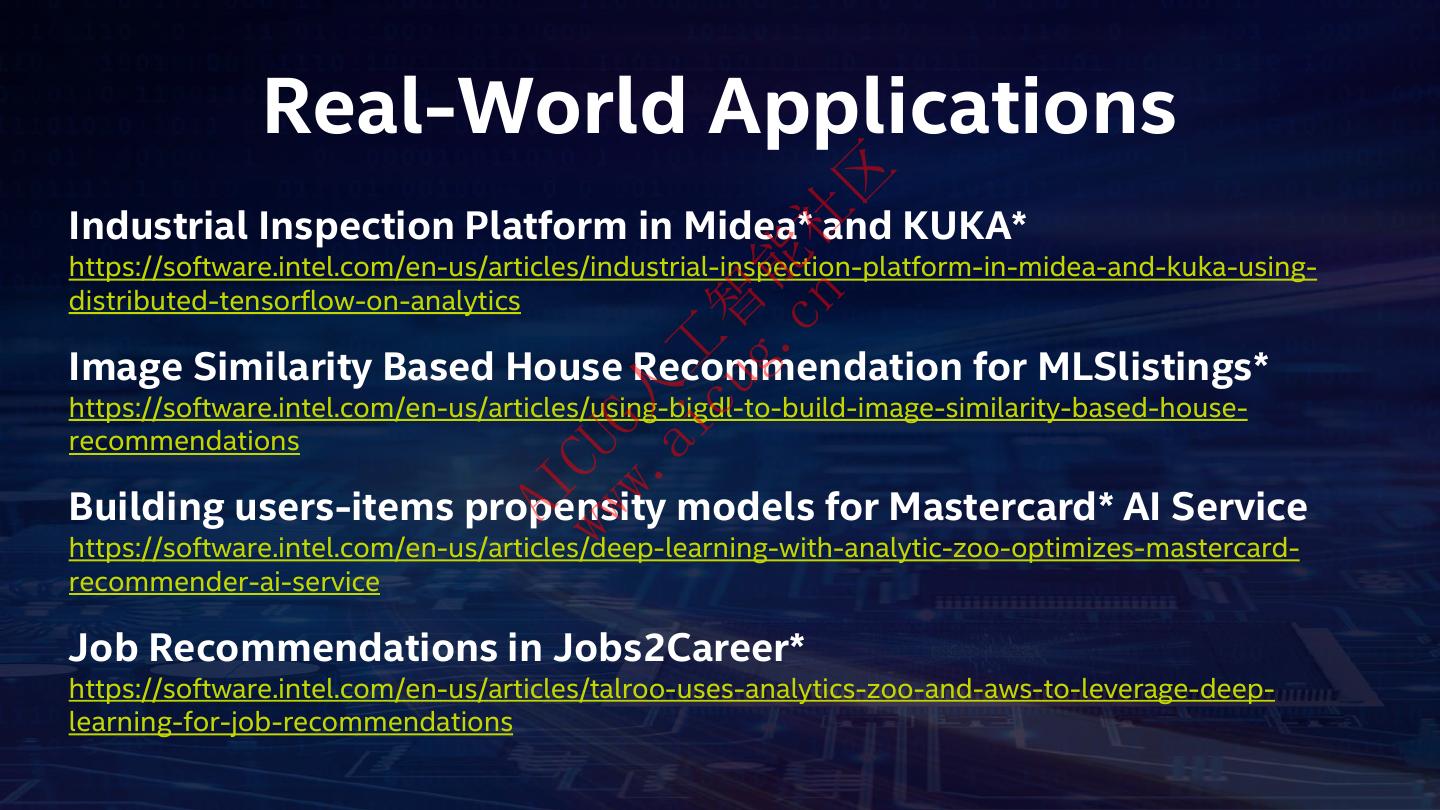 Real-World Applications

Industrial Inspection Platform in Midea* and KUKA*
https://software.intel.com/en-us/articles/industrial-inspection-platform-in-midea-and-kuka-using-distributed-tensorflow-on-analytics

Image Similarity Based House Recommendation for MLSlistings*
https://software.intel.com/en-us/articles/using-bigdl-to-build-image-similarity-based-house-recommendations

Building users-items propensity models for Mastercard* AI Service
https://software.intel.com/en-us/articles/deep-learning-with-analytic-zoo-optimizes-mastercard-recommender-ai-service

Job Recommendations in Jobs2Career*
https://software.intel.com/en-us/articles/talroo-uses-analytics-zoo-and-aws-to-leverage-deep-learning-for-job-recommendations

AICUG人工智能社区
www.aicug.cn